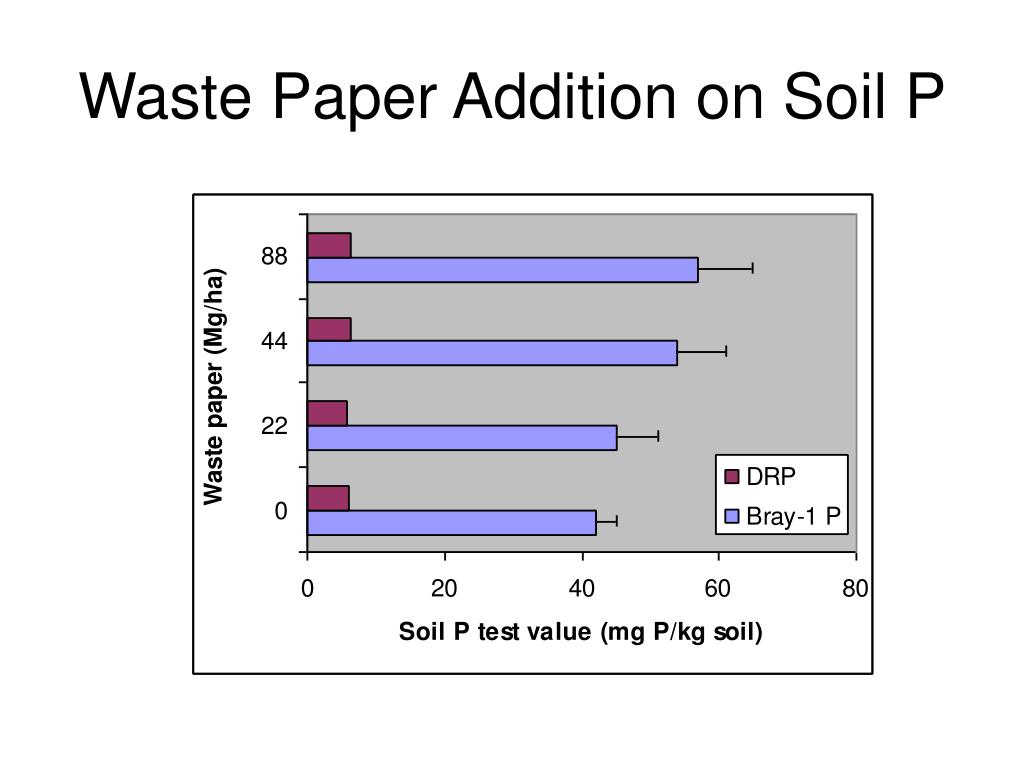 Waste Paper Addition on Soil P

Waste paper (Mg/ha)

88
44
22
0

DRP
Bray-1 P

0 20 40 60 80

Soil P test value (mg P/kg soil)